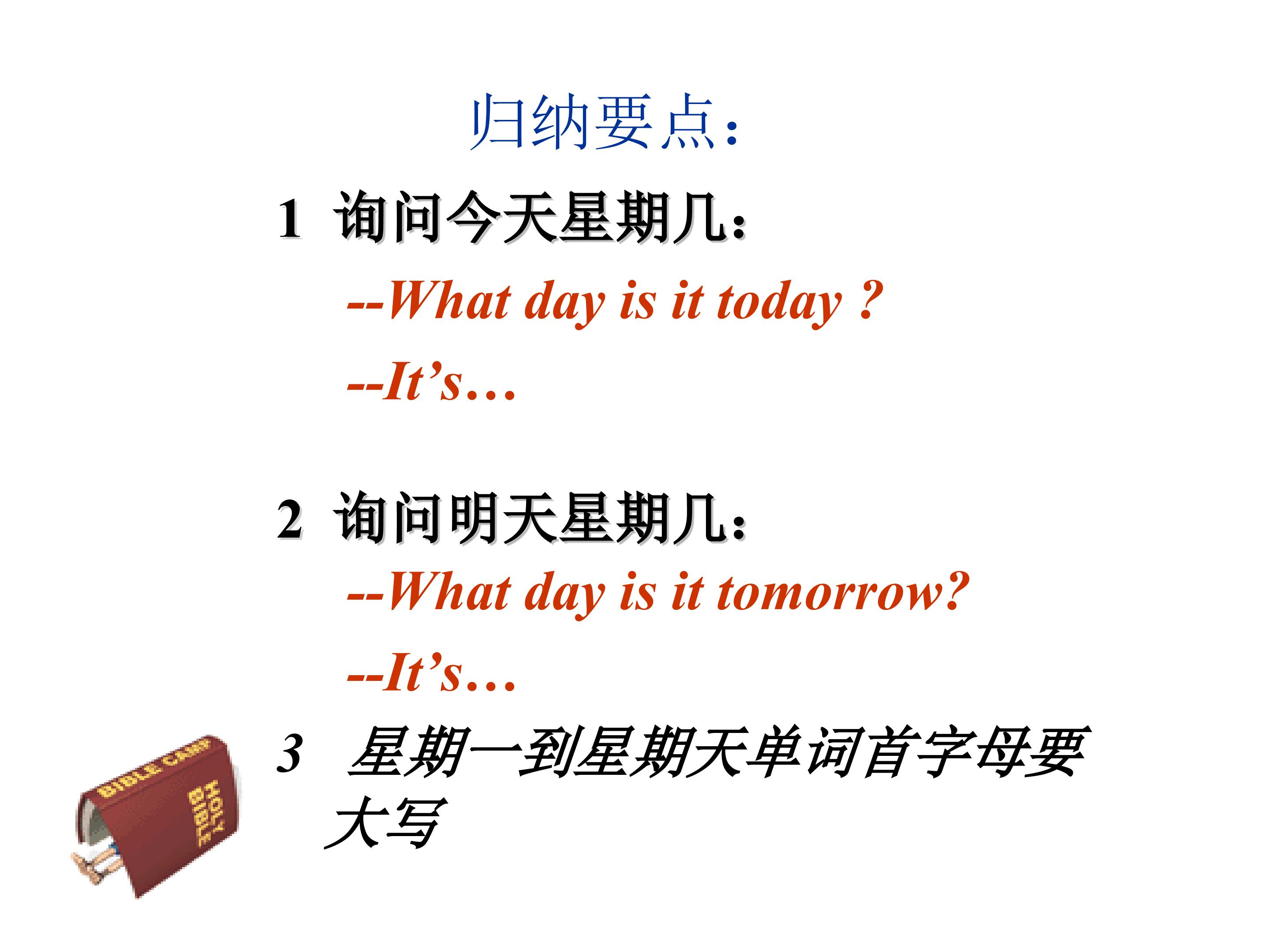 归纳要点：

1 询问今天星期几：

--What day is it today ?

--It’s…

2 询问明天星期几：

--What day is it tomorrow?

--It’s…

3 星期一到星期天单词首字母要大写

BIBLE CAMP

HOLY BIBLE